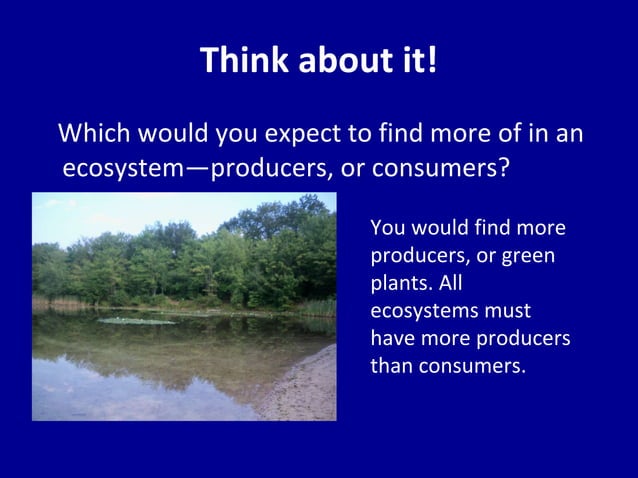 Think about it!

Which would you expect to find more of in an ecosystem—producers, or consumers?

You would find more producers, or green plants. All ecosystems must have more producers than consumers.